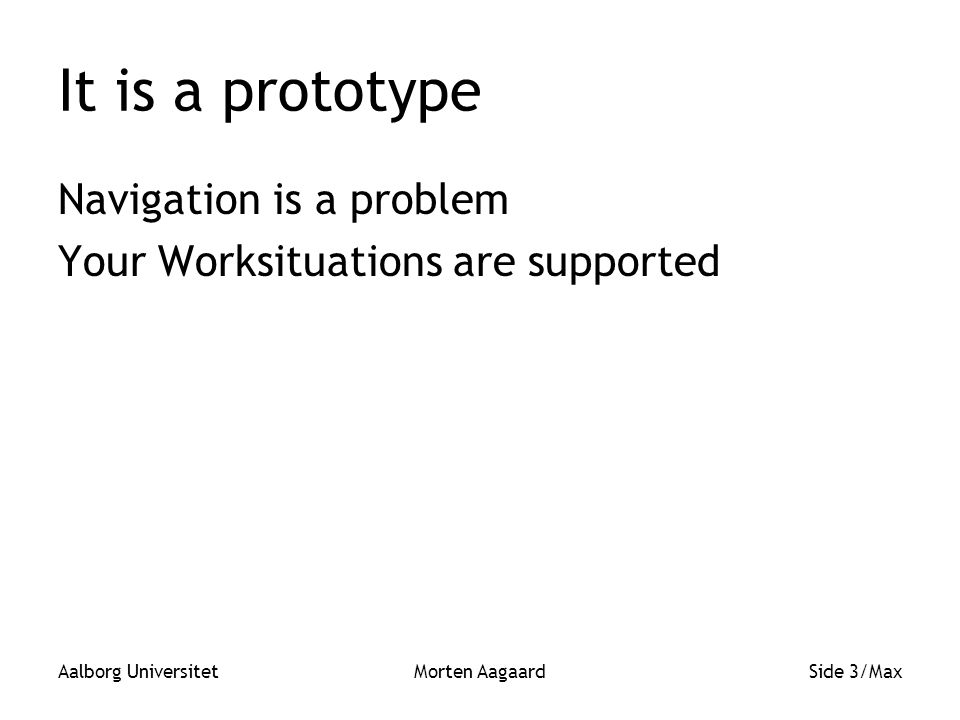 It is a prototype

Navigation is a problem

Your Worksituations are supported

Aalborg Universitet

Morten Aagaard

Side 3/Max